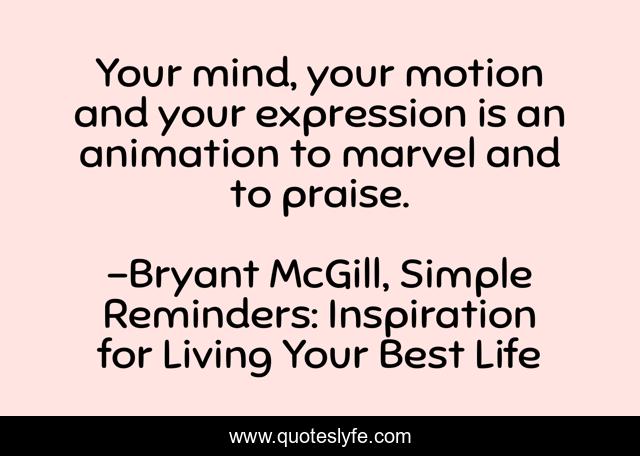 Your mind, your motion and your expression is an animation to marvel and to praise.

–Bryant McGill, Simple Reminders: Inspiration for Living Your Best Life

www.quoteslyfe.com